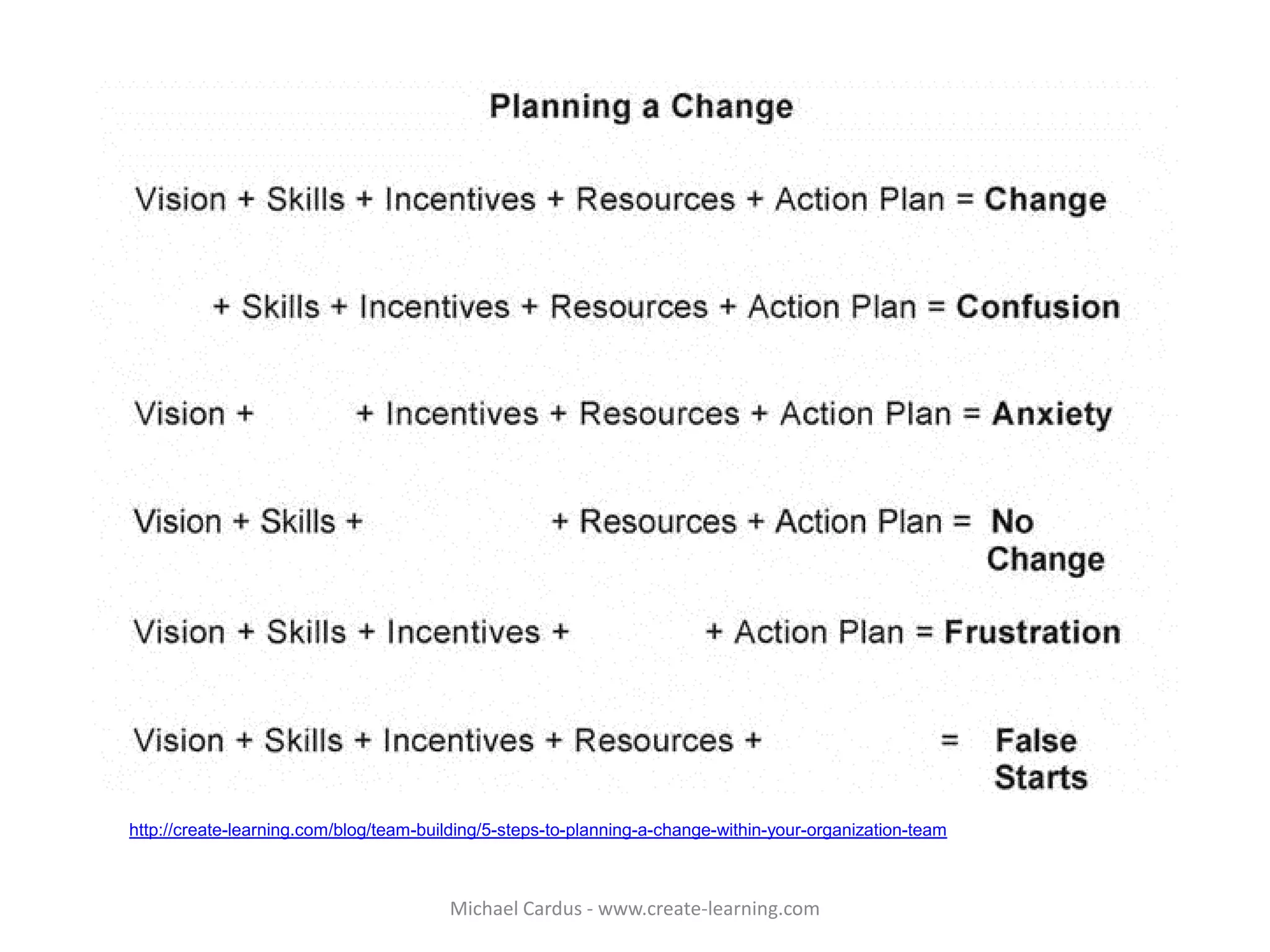 Planning a Change

Vision + Skills + Incentives + Resources + Action Plan = Change

+ Skills + Incentives + Resources + Action Plan = Confusion

Vision + + Incentives + Resources + Action Plan = Anxiety

Vision + Skills + + Resources + Action Plan = No Change

Vision + Skills + Incentives + + Action Plan = Frustration

Vision + Skills + Incentives + Resources + = False Starts

http://create-learning.com/blog/team-building/5-steps-to-planning-a-change-within-your-organization-team

Michael Cardus - www.create-learning.com